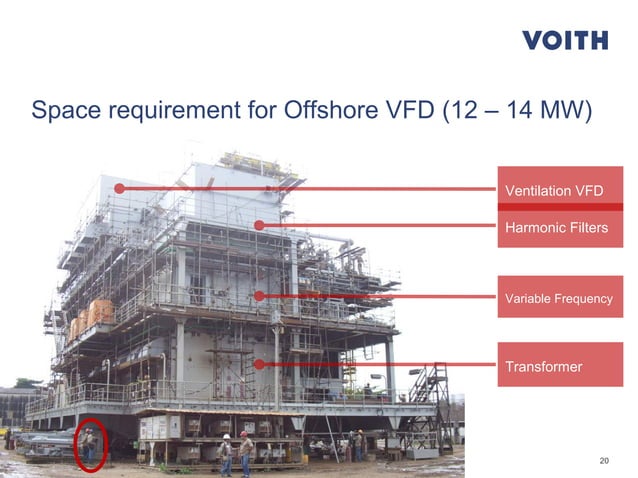 VOITH

Space requirement for Offshore VFD (12 – 14 MW)

Ventilation VFD

Harmonic Filters

Variable Frequency

Transformer

20